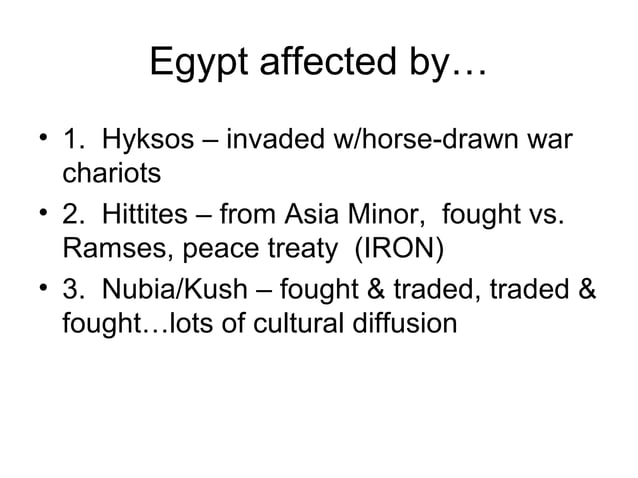 Egypt affected by…

• 1. Hyksos – invaded w/horse-drawn war chariots
• 2. Hittites – from Asia Minor, fought vs. Ramses, peace treaty (IRON)
• 3. Nubia/Kush – fought & traded, traded & fought…lots of cultural diffusion